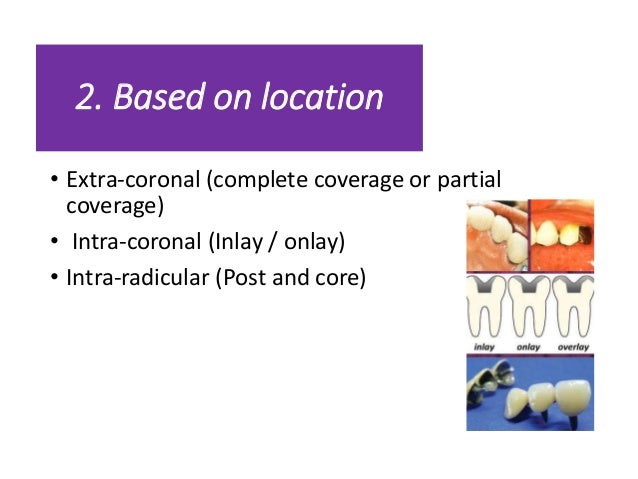 2. Based on location

• Extra-coronal (complete coverage or partial coverage)
• Intra-coronal (Inlay / onlay)
• Intra-radicular (Post and core)

inlay onlay overlay